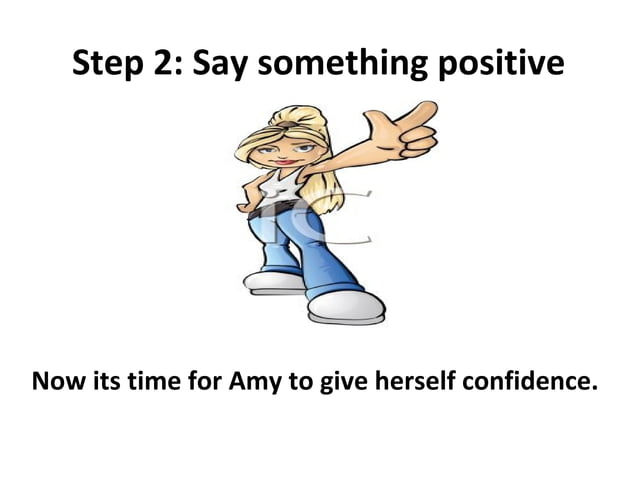 Step 2: Say something positive

Now its time for Amy to give herself confidence.